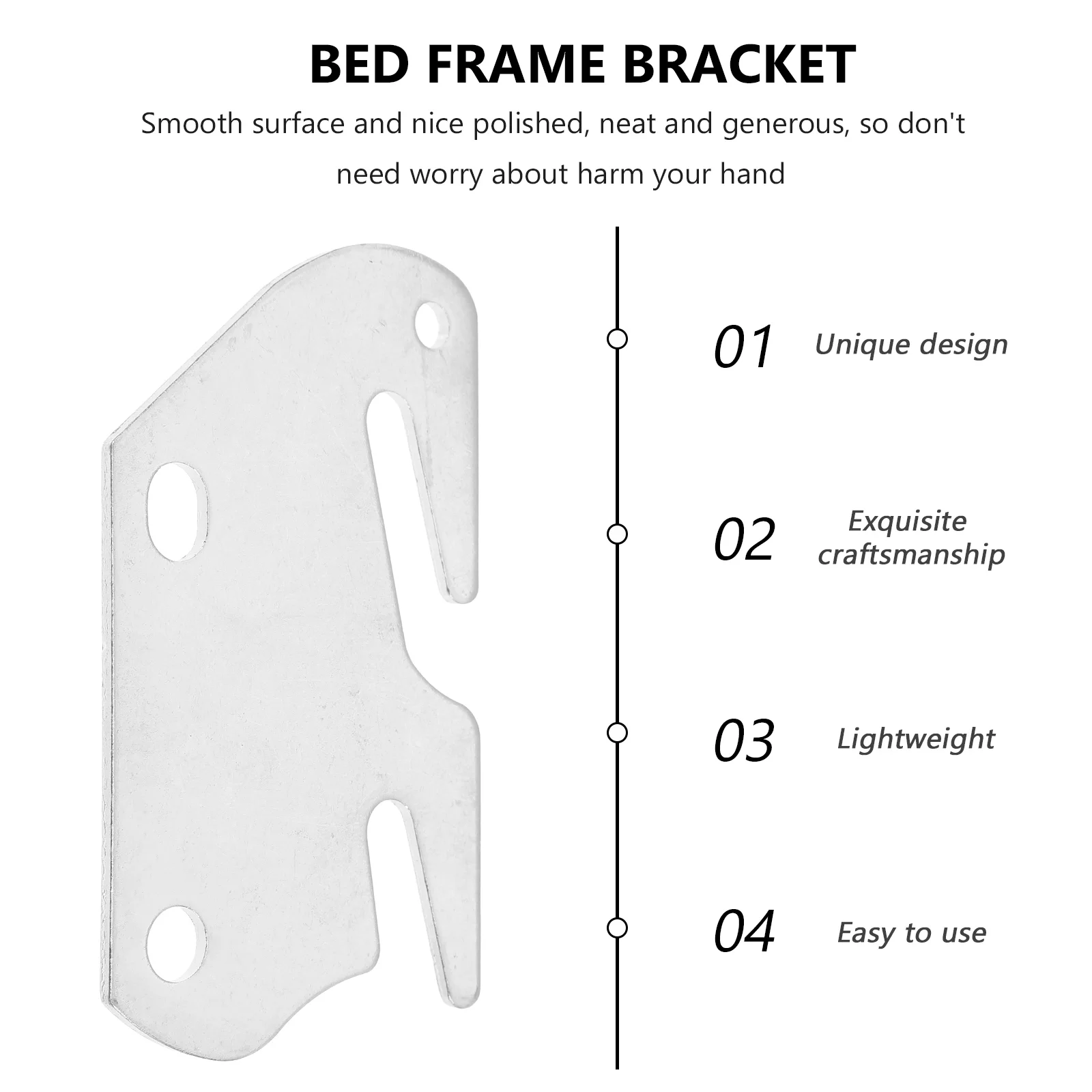 BED FRAME BRACKET

Smooth surface and nice polished, neat and generous, so don't need worry about harm your hand

01 Unique design

02 Exquisite craftsmanship

03 Lightweight

04 Easy to use